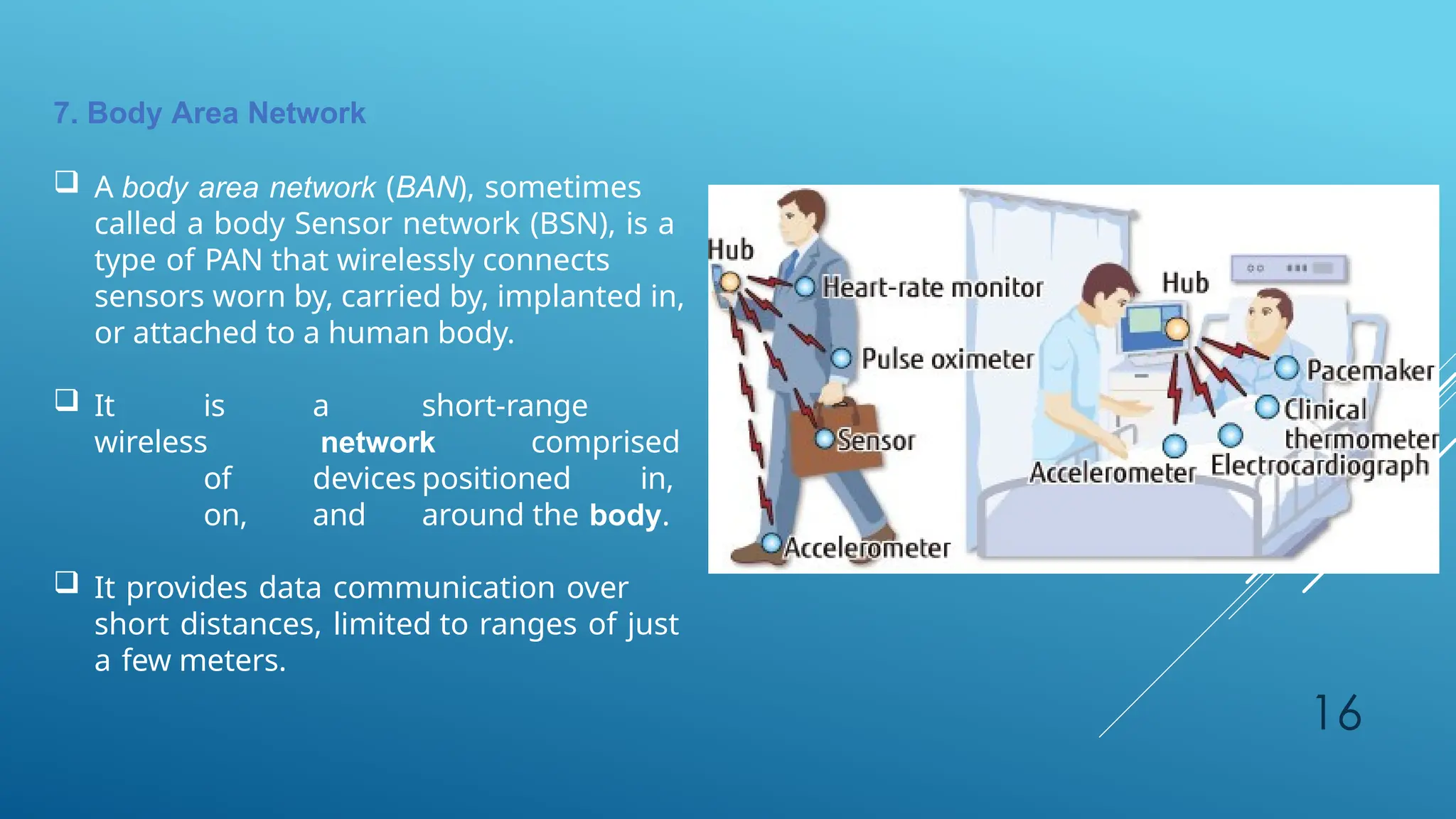 7. Body Area Network

❑ A body area network (BAN), sometimes called a body Sensor network (BSN), is a type of PAN that wirelessly connects sensors worn by, carried by, implanted in, or attached to a human body.

❑ It is a short-range wireless network comprised of devices positioned in, on, and around the body.

❑ It provides data communication over short distances, limited to ranges of just a few meters.

Hub
Heart-rate monitor
Pulse oximeter
Sensor
Accelerometer
Hub
Pacemaker
Clinical thermometer
Accelerometer
Electrocardiograph

16